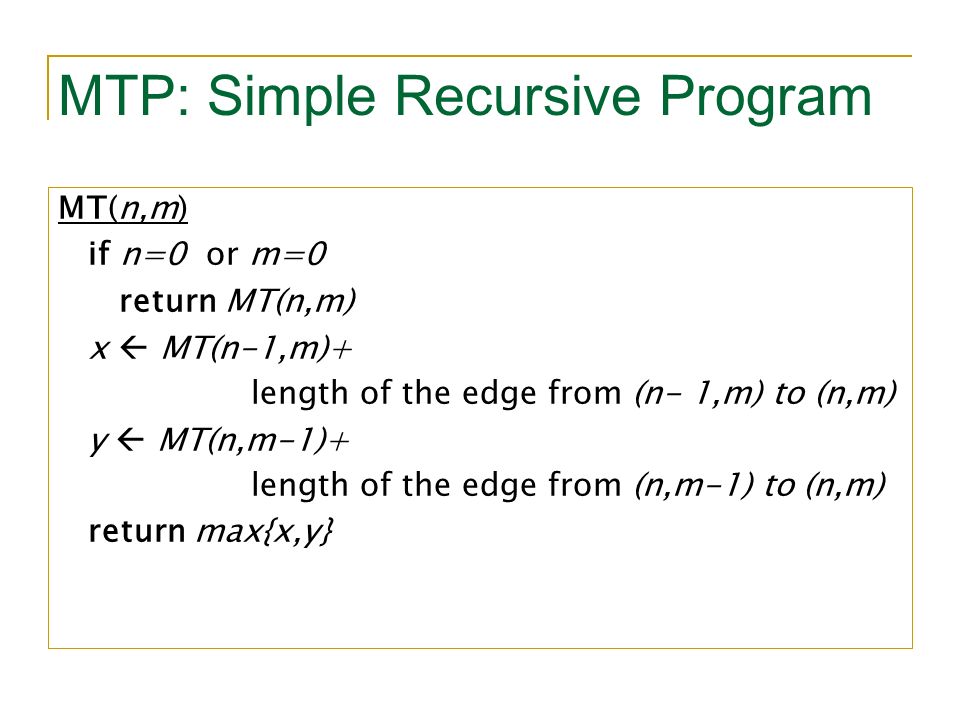 MTP: Simple Recursive Program

MT(n,m)
if n=0 or m=0
return MT(n,m)
x ← MT(n-1,m)+
length of the edge from (n- 1,m) to (n,m)
y ← MT(n,m-1)+
length of the edge from (n,m-1) to (n,m)
return max{x,y}